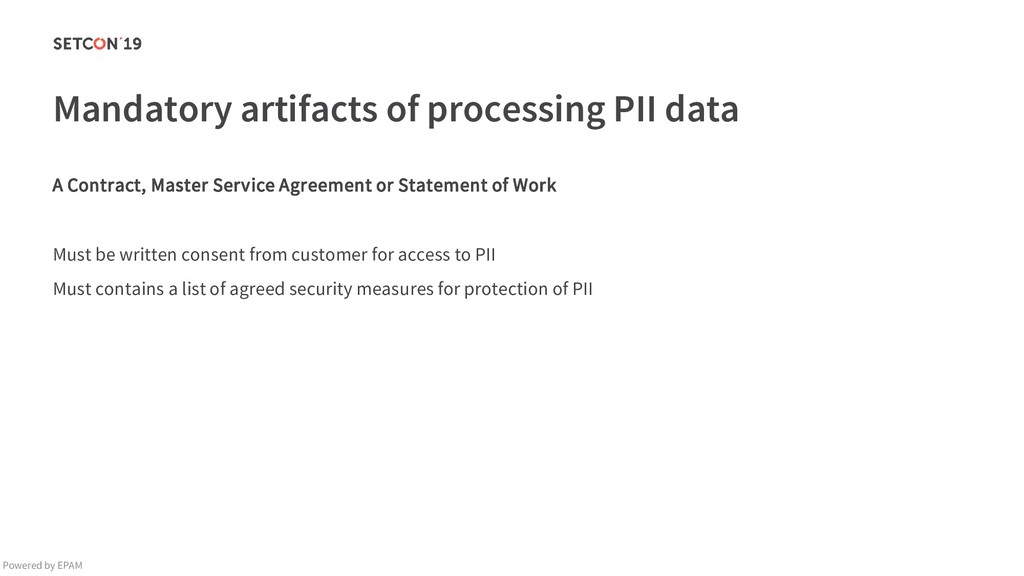 SETCON´19

Mandatory artifacts of processing PII data

A Contract, Master Service Agreement or Statement of Work

Must be written consent from customer for access to PII

Must contains a list of agreed security measures for protection of PII

Powered by EPAM